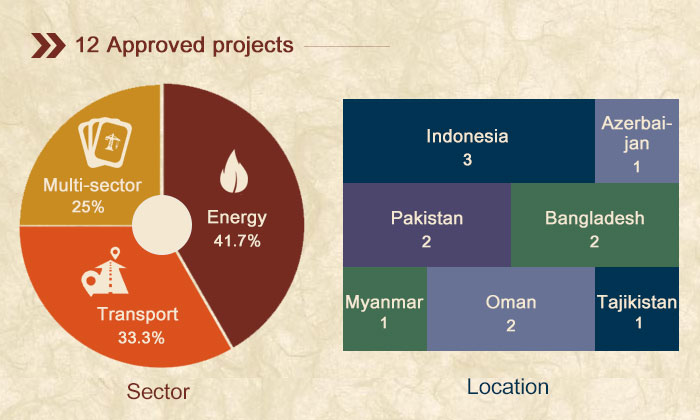 12 Approved projects

Multi-sector
25%

Energy
41.7%

Transport
33.3%

Sector

Indonesia
3

Azerbaijan
1

Pakistan
2

Bangladesh
2

Myanmar
1

Oman
2

Tajikistan
1

Location